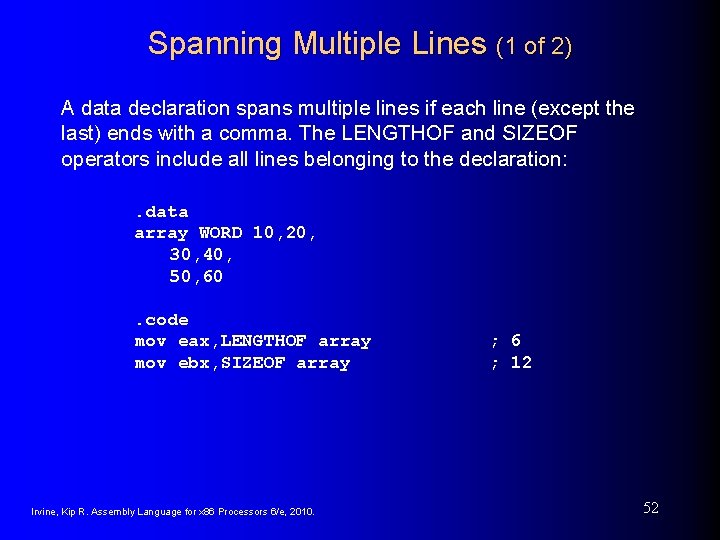 Spanning Multiple Lines (1 of 2)

A data declaration spans multiple lines if each line (except the last) ends with a comma. The LENGTHOF and SIZEOF operators include all lines belonging to the declaration:

.data
array WORD 10,20,
    30,40,
    50,60

.code
mov eax,LENGTHOF array ; 6
mov ebx,SIZEOF array ; 12

Irvine, Kip R. Assembly Language for x86 Processors 6/e, 2010.

52